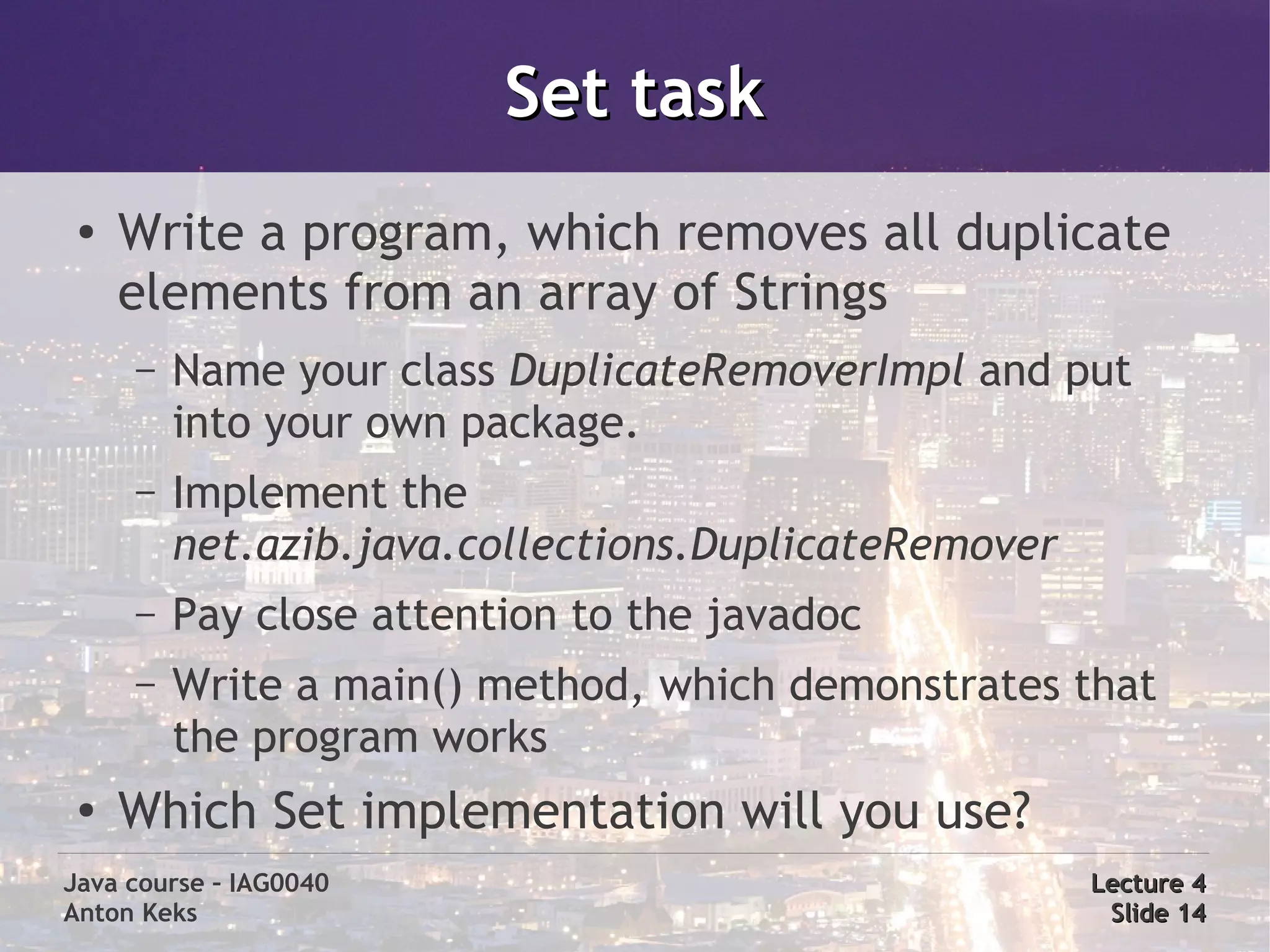 Set task

• Write a program, which removes all duplicate elements from an array of Strings

– Name your class DuplicateRemoverImpl and put into your own package.

– Implement the net.azib.java.collections.DuplicateRemover

– Pay close attention to the javadoc

– Write a main() method, which demonstrates that the program works

• Which Set implementation will you use?

Java course – IAG0040
Anton Keks

Lecture 4
Slide 14